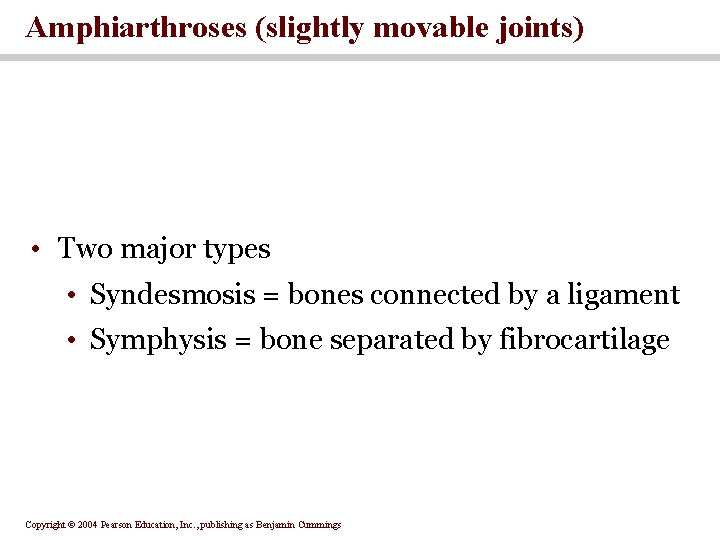 Amphiarthroses (slightly movable joints)

• Two major types
  • Syndesmosis = bones connected by a ligament
  • Symphysis = bone separated by fibrocartilage

Copyright © 2004 Pearson Education, Inc., publishing as Benjamin Cummings